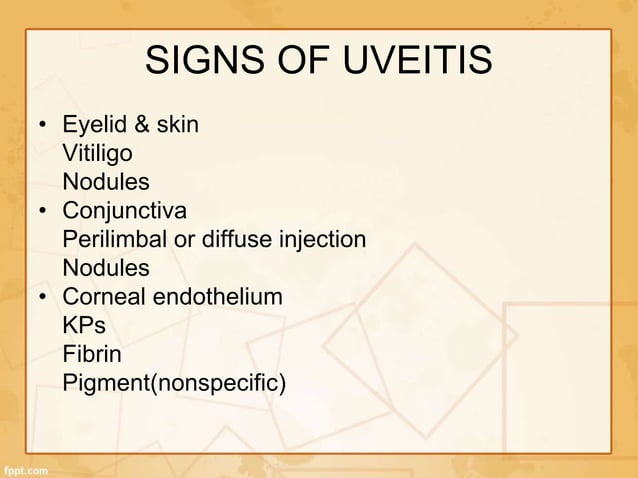 SIGNS OF UVEITIS

• Eyelid & skin
Vitiligo
Nodules
• Conjunctiva
Perilimbal or diffuse injection
Nodules
• Corneal endothelium
KPs
Fibrin
Pigment(nonspecific)

fppt.com